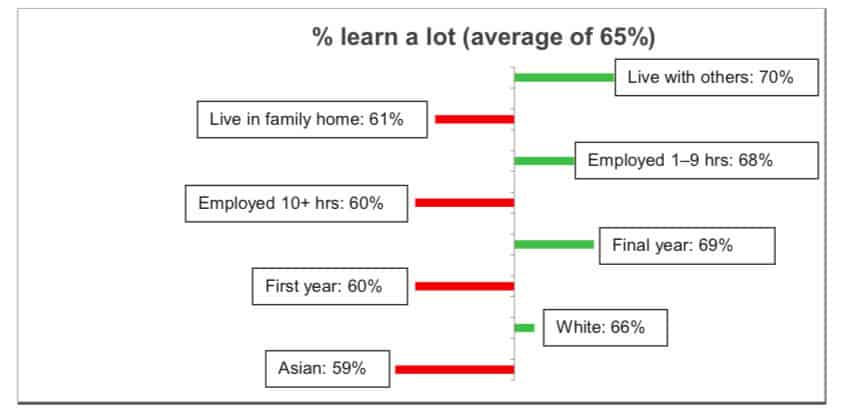 % learn a lot (average of 65%)

Live with others: 70%

Live in family home: 61%

Employed 1–9 hrs: 68%

Employed 10+ hrs: 60%

Final year: 69%

First year: 60%

White: 66%

Asian: 59%